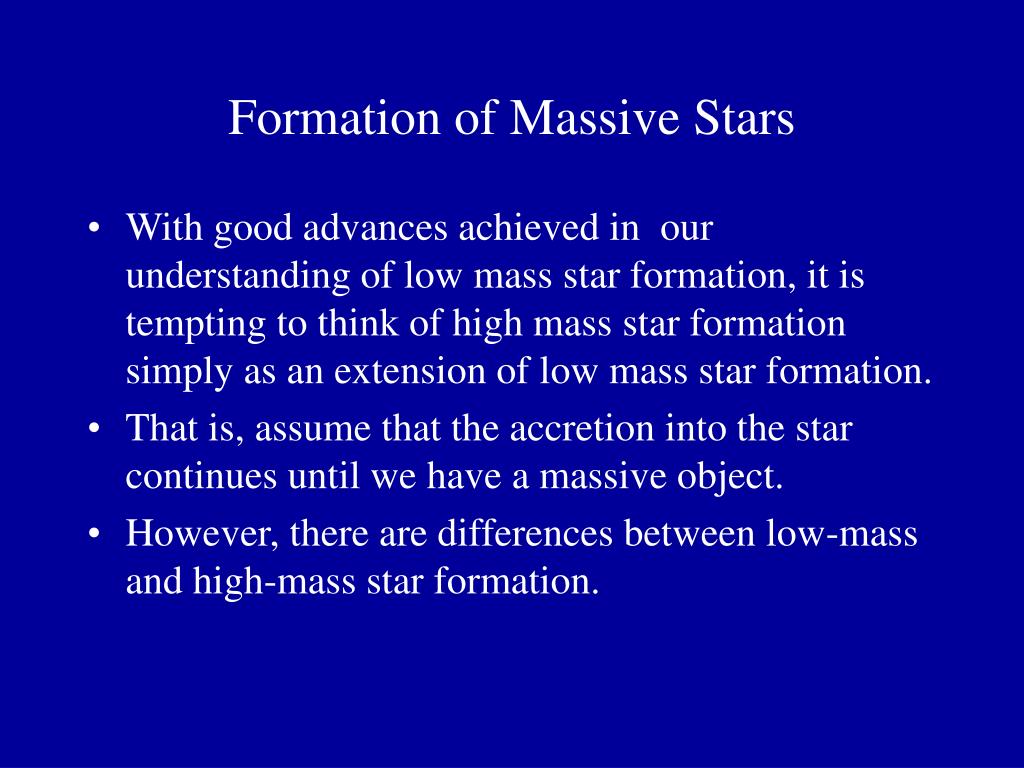 Formation of Massive Stars

• With good advances achieved in our understanding of low mass star formation, it is tempting to think of high mass star formation simply as an extension of low mass star formation.
• That is, assume that the accretion into the star continues until we have a massive object.
• However, there are differences between low-mass and high-mass star formation.